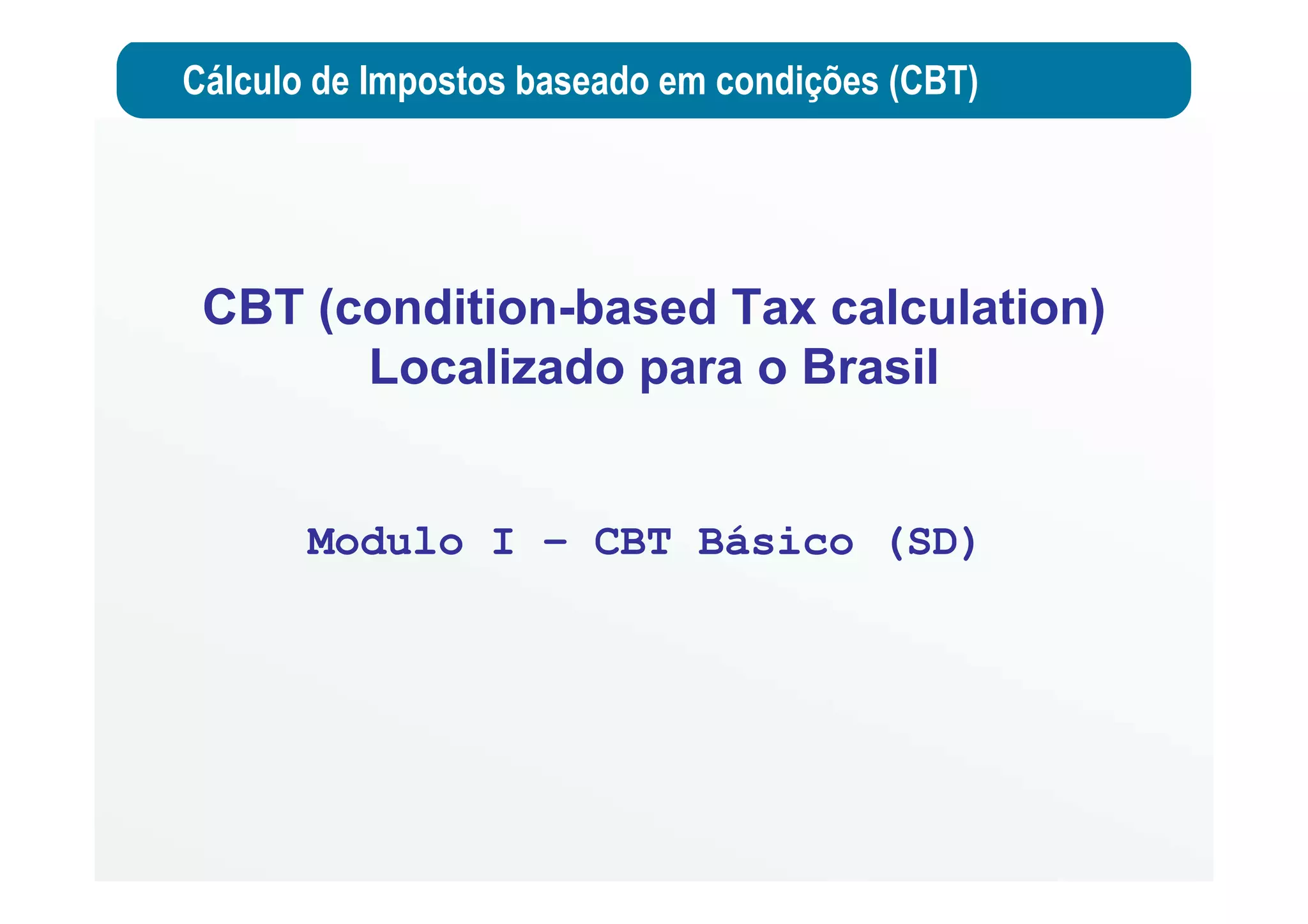 Cálculo de Impostos baseado em condições (CBT)

CBT (condition-based Tax calculation)
Localizado para o Brasil

Modulo I – CBT Básico (SD)